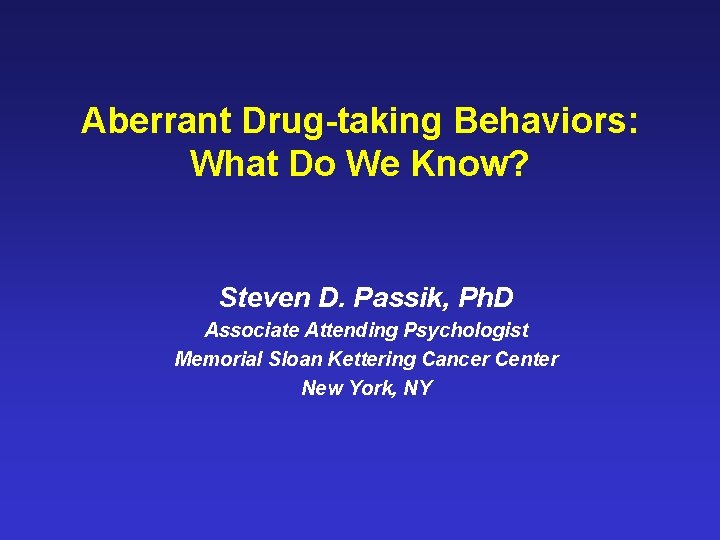 Aberrant Drug-taking Behaviors:
What Do We Know?

Steven D. Passik, PhD
Associate Attending Psychologist
Memorial Sloan Kettering Cancer Center
New York, NY